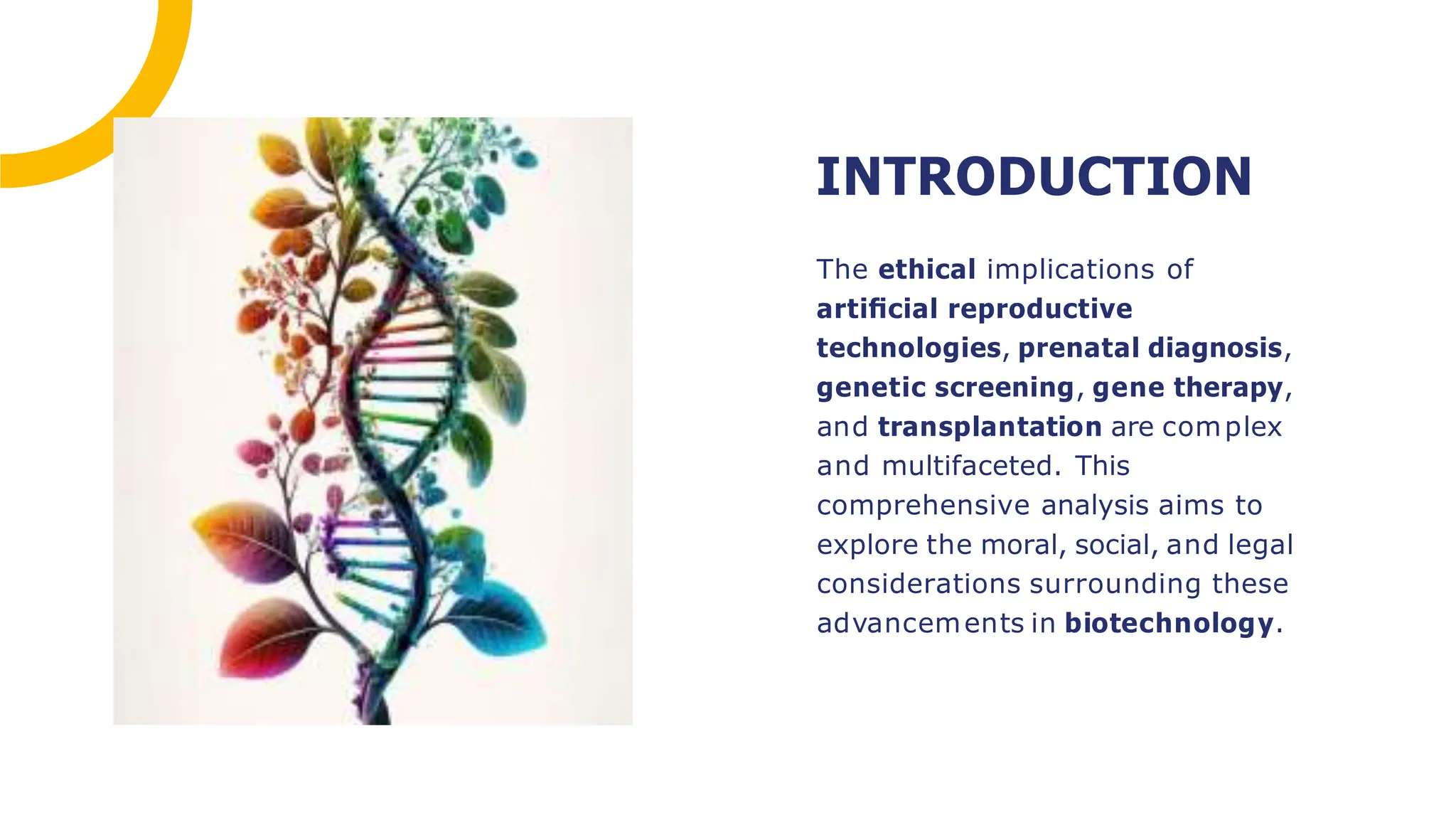 INTRODUCTION

The ethical implications of artificial reproductive technologies, prenatal diagnosis, genetic screening, gene therapy, and transplantation are complex and multifaceted. This comprehensive analysis aims to explore the moral, social, and legal considerations surrounding these advancements in biotechnology.